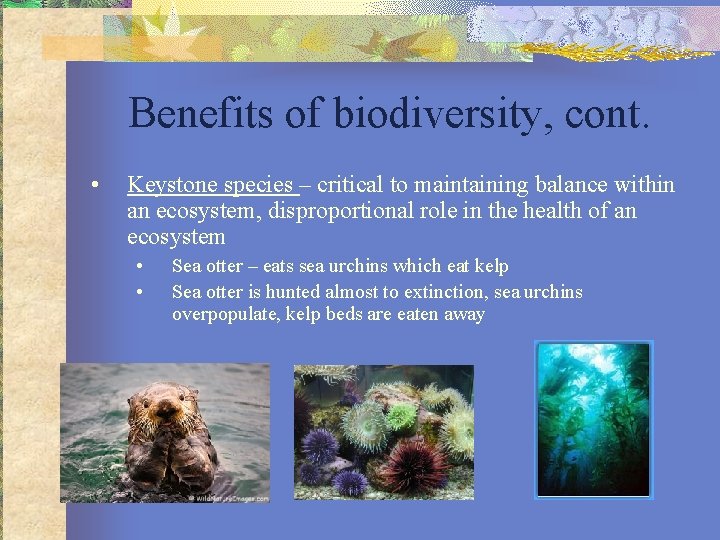 Benefits of biodiversity, cont.

• Keystone species – critical to maintaining balance within an ecosystem, disproportional role in the health of an ecosystem
  • Sea otter – eats sea urchins which eat kelp
  • Sea otter is hunted almost to extinction, sea urchins overpopulate, kelp beds are eaten away

© WildNatureImages.com